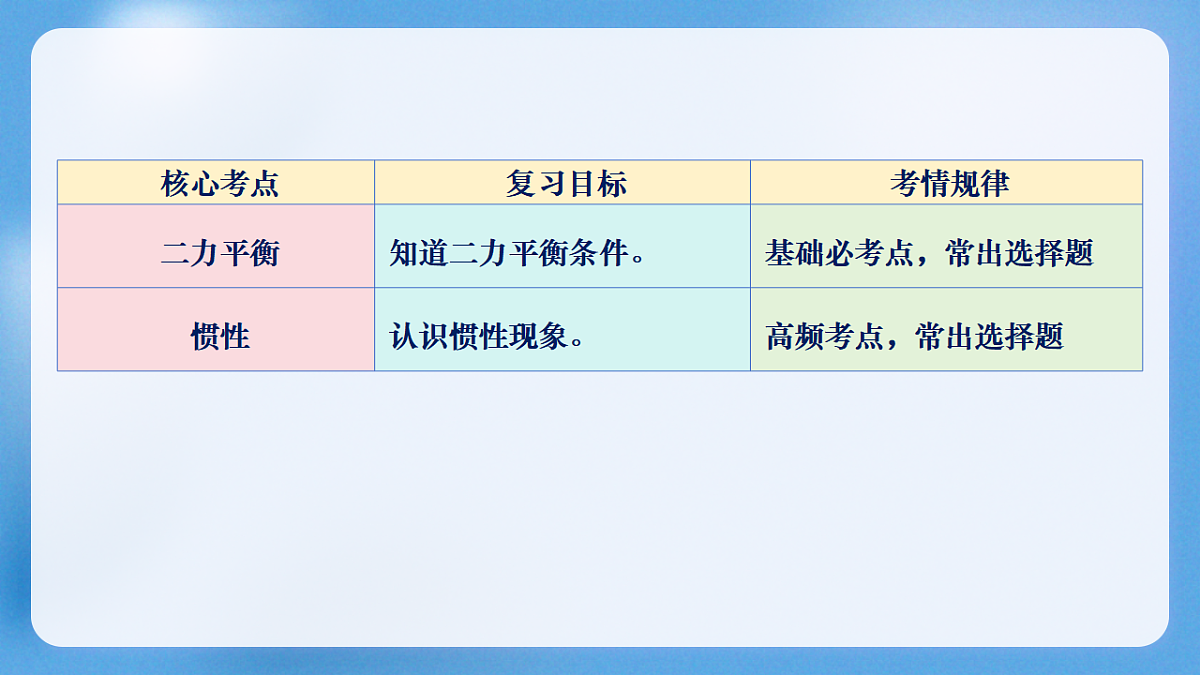 | 核心考点 | 复习目标 | 考情规律 |
|---|---|---|
| 二力平衡 | 知道二力平衡条件。 | 基础必考点，常出选择题 |
| 惯性 | 认识惯性现象。 | 高频考点，常出选择题 |